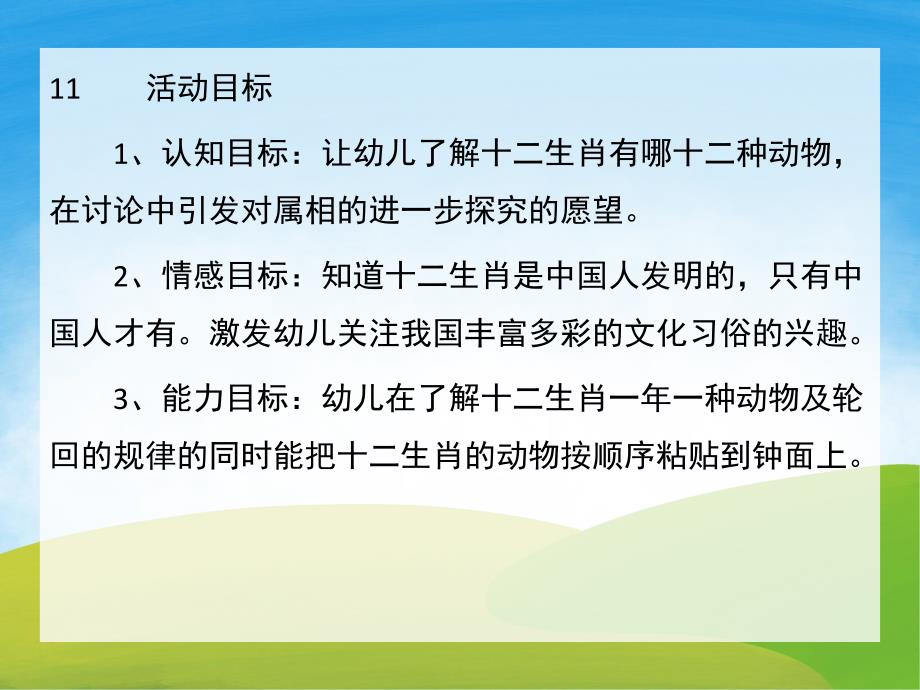 11　　活动目标

1、认知目标：让幼儿了解十二生肖有哪十二种动物，在讨论中引发对属相的进一步探究的愿望。

2、情感目标：知道十二生肖是中国人发明的，只有中国人才有。激发幼儿关注我国丰富多彩的文化习俗的兴趣。

3、能力目标：幼儿在了解十二生肖一年一种动物及轮回的规律的同时能把十二生肖的动物按顺序粘贴到钟面上。